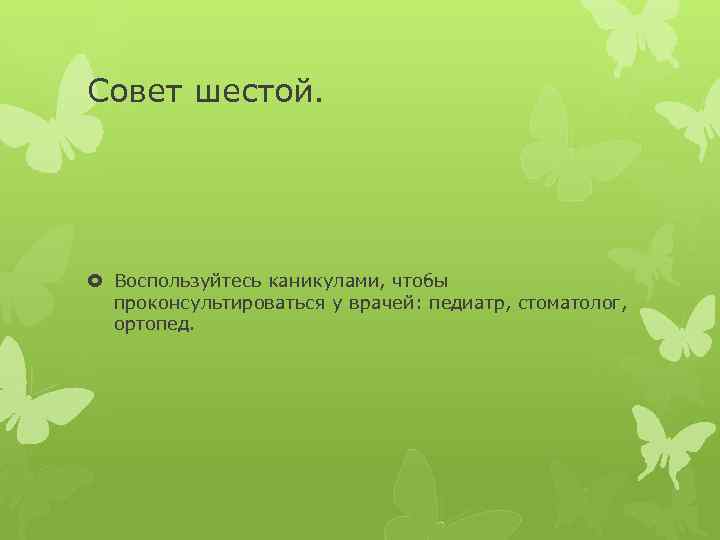 Совет шестой.

Воспользуйтесь каникулами, чтобы проконсультироваться у врачей: педиатр, стоматолог, ортопед.